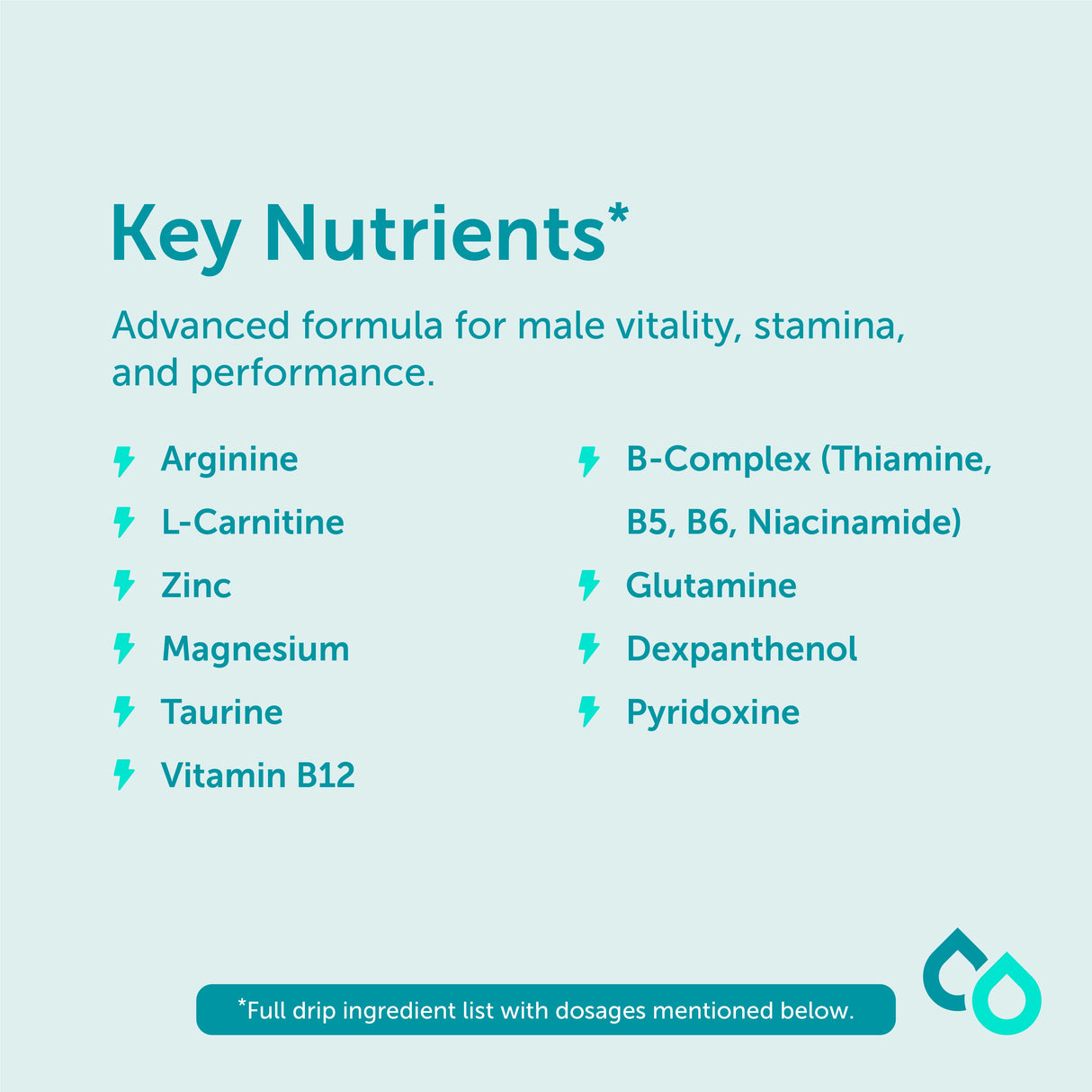 Key Nutrients*

Advanced formula for male vitality, stamina, and performance.

Arginine

L-Carnitine

Zinc

Magnesium

Taurine

Vitamin B12

B-Complex (Thiamine, B5, B6, Niacinamide)

Glutamine

Dexpanthenol

Pyridoxine

*Full drip ingredient list with dosages mentioned below.